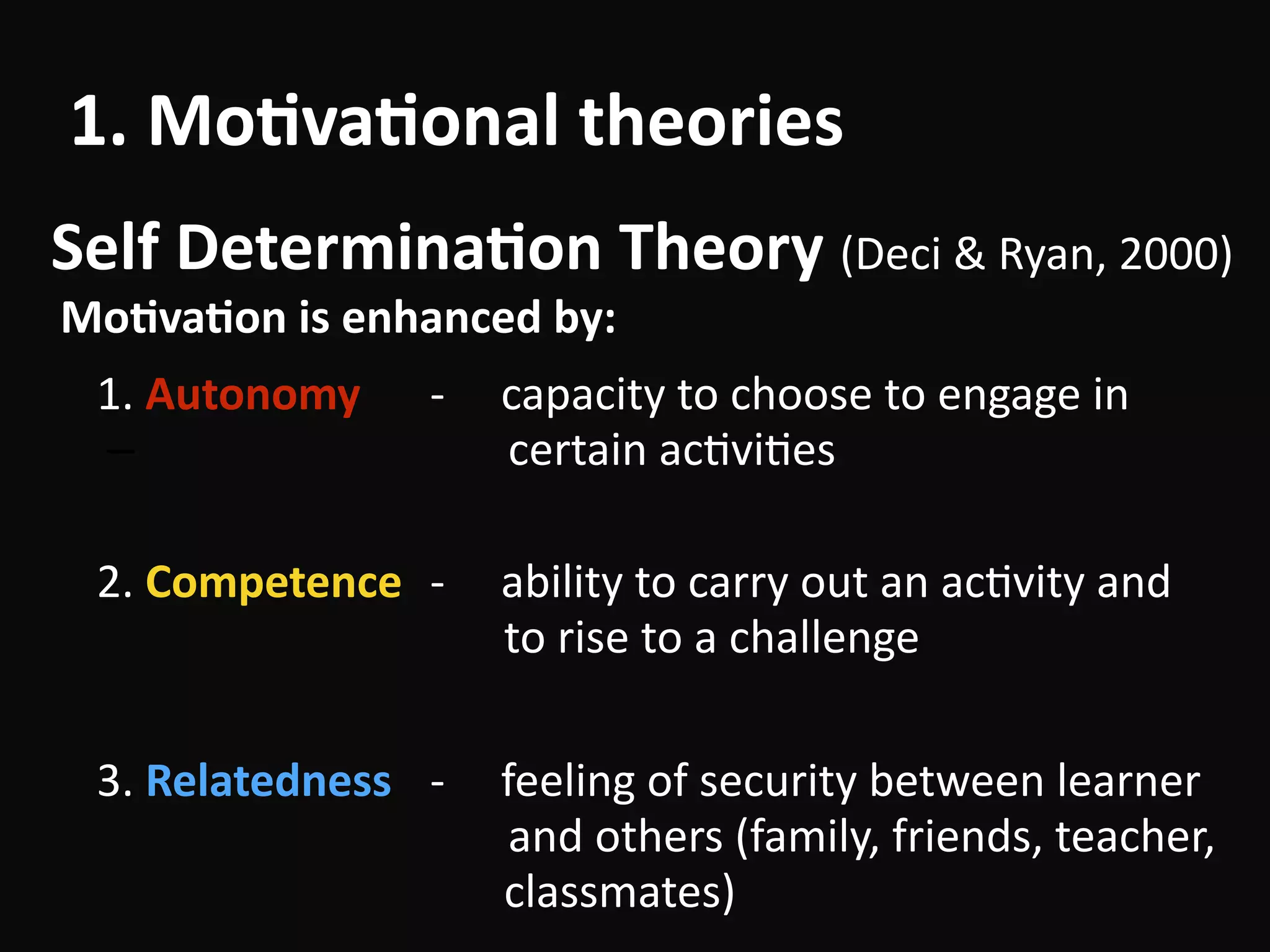 1. Motivational theories

Self Determination Theory (Deci & Ryan, 2000)

Motivation is enhanced by:

1. Autonomy - capacity to choose to engage in certain activities

2. Competence - ability to carry out an activity and to rise to a challenge

3. Relatedness - feeling of security between learner and others (family, friends, teacher, classmates)